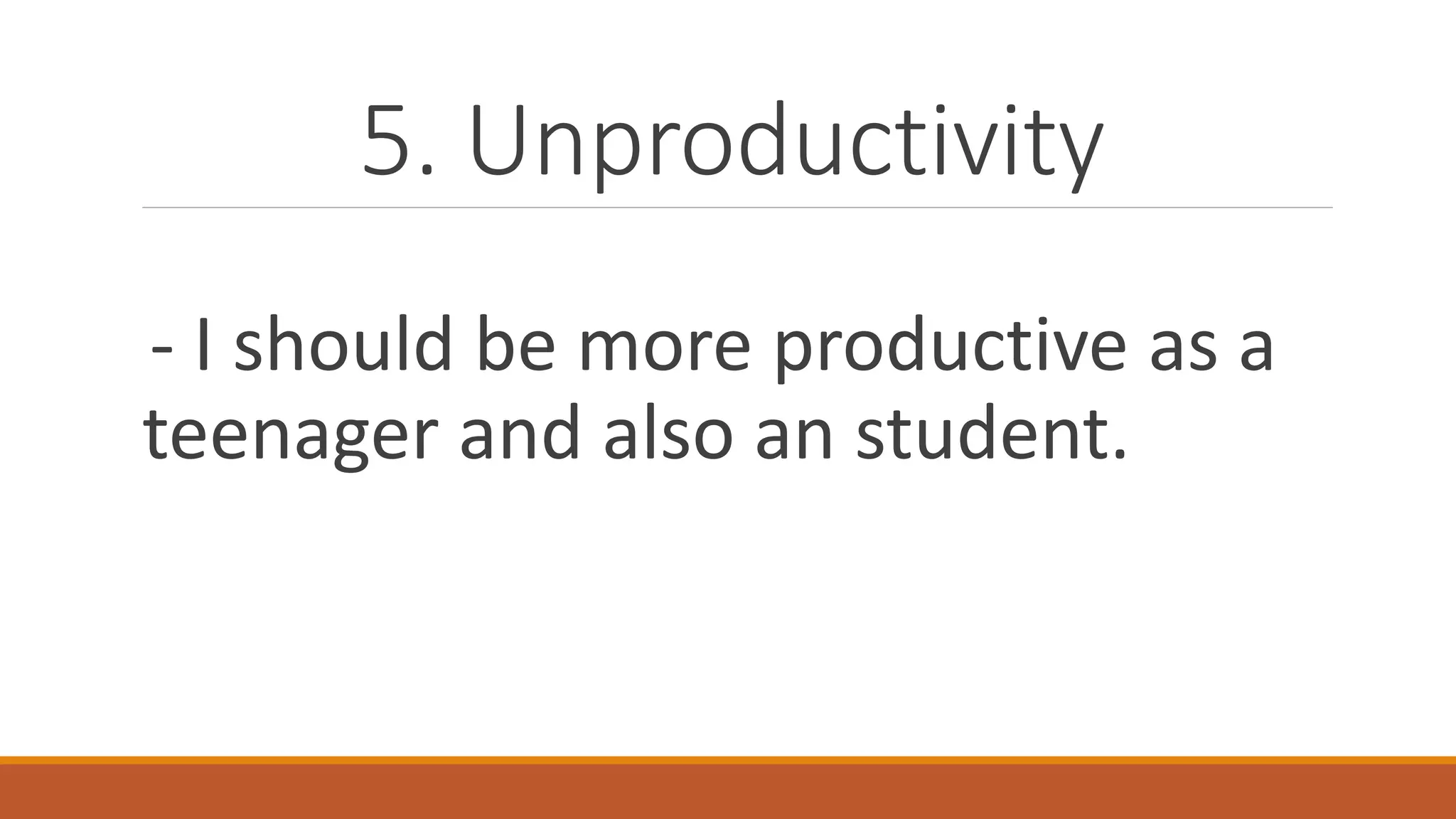 5. Unproductivity

- I should be more productive as a teenager and also an student.